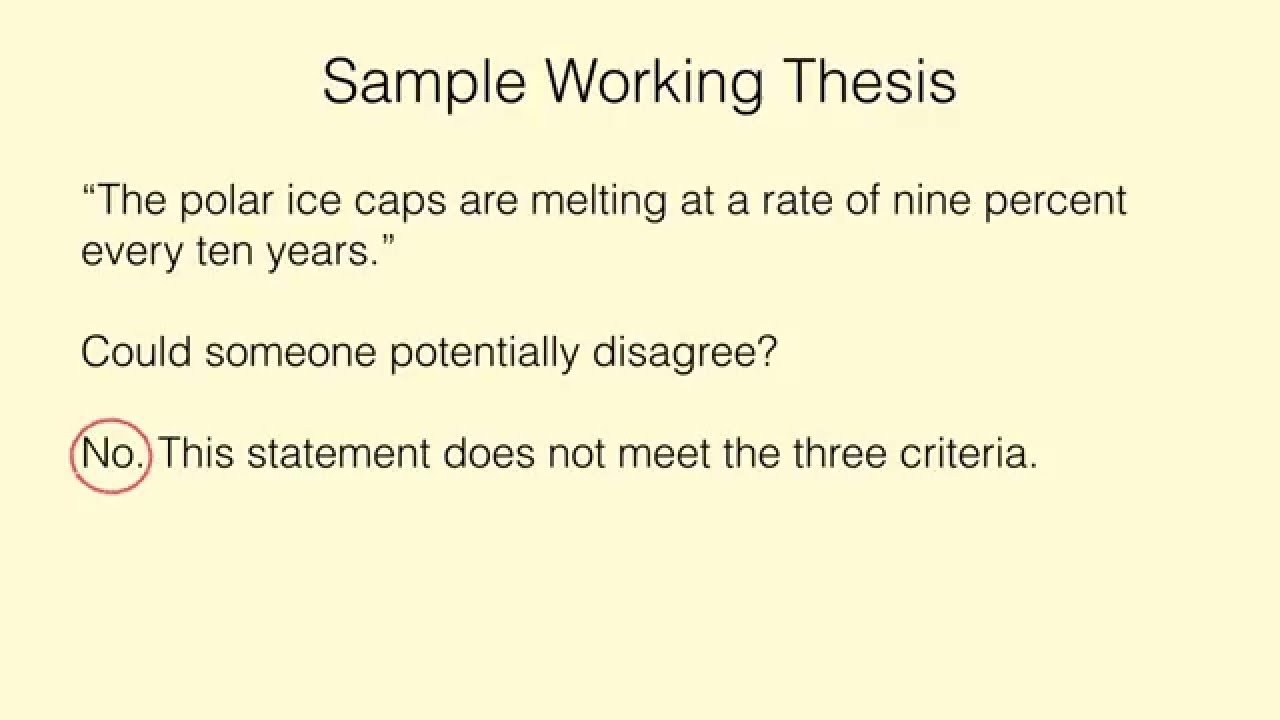 Sample Working Thesis

“The polar ice caps are melting at a rate of nine percent every ten years.”

Could someone potentially disagree?

No. This statement does not meet the three criteria.